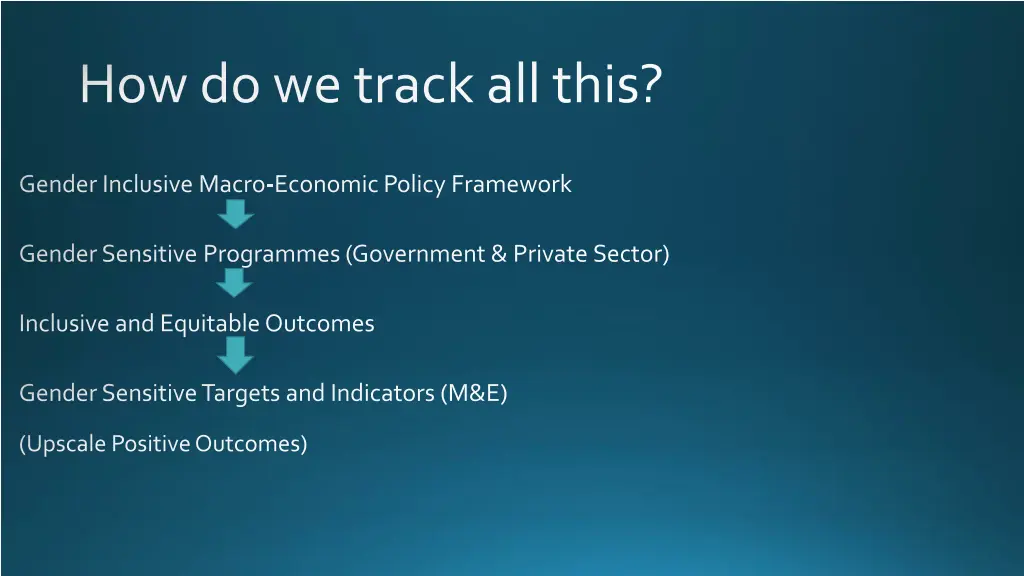 How do we track all this?

Gender Inclusive Macro-Economic Policy Framework

Gender Sensitive Programmes (Government & Private Sector)

Inclusive and Equitable Outcomes

Gender Sensitive Targets and Indicators (M&E)

(Upscale Positive Outcomes)